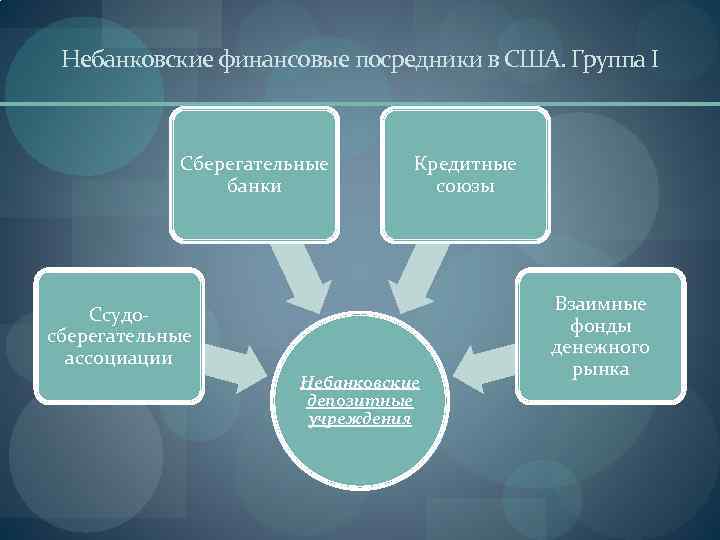 Небанковские финансовые посредники в США. Группа I

Сберегательные банки

Кредитные союзы

Ссудо-сберегательные ассоциации

Взаимные фонды денежного рынка

Небанковские депозитные учреждения